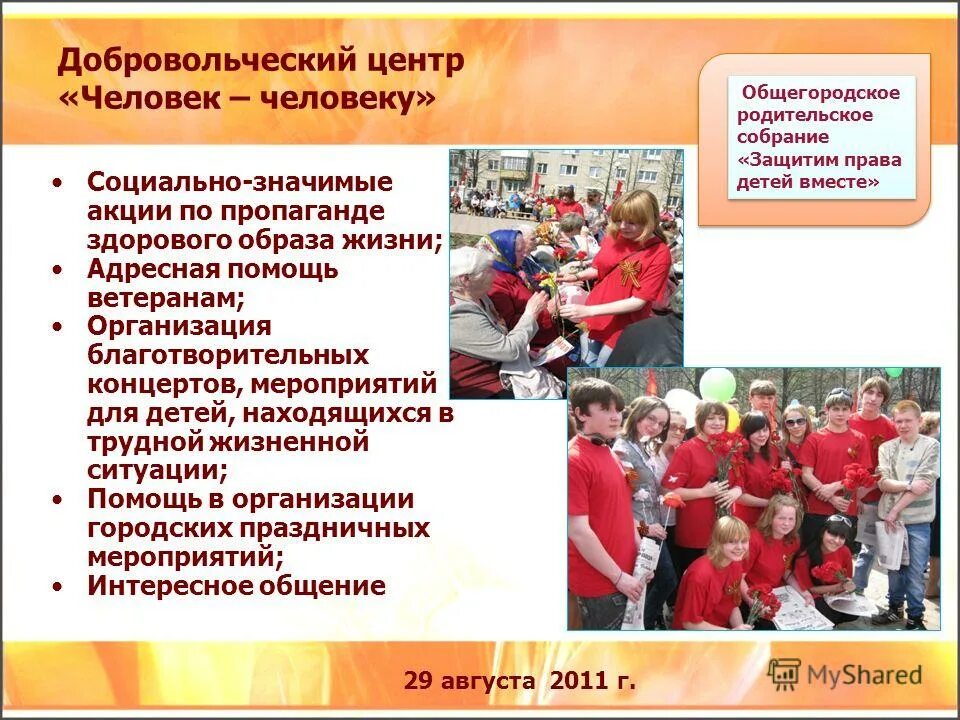 Добровольческий центр «Человек – человеку»

Общегородское родительское собрание «Защитим права детей вместе»

• Социально-значимые акции по пропаганде здорового образа жизни;
• Адресная помощь ветеранам;
• Организация благотворительных концертов, мероприятий для детей, находящихся в трудной жизненной ситуации;
• Помощь в организации городских праздничных мероприятий;
• Интересное общение

29 августа 2011 г.

MyShared